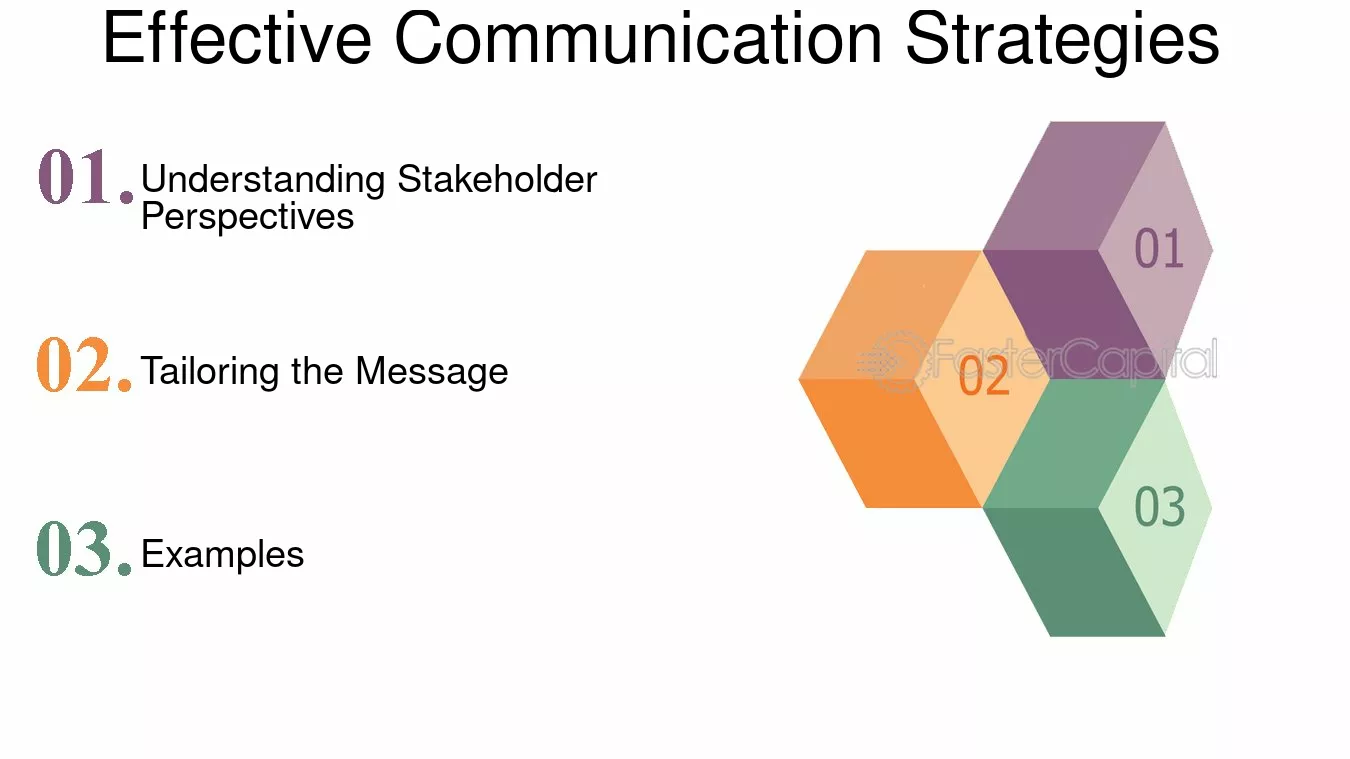 Effective Communication Strategies

01. Understanding Stakeholder Perspectives

02. Tailoring the Message

03. Examples

01

02

03

FasterCapital